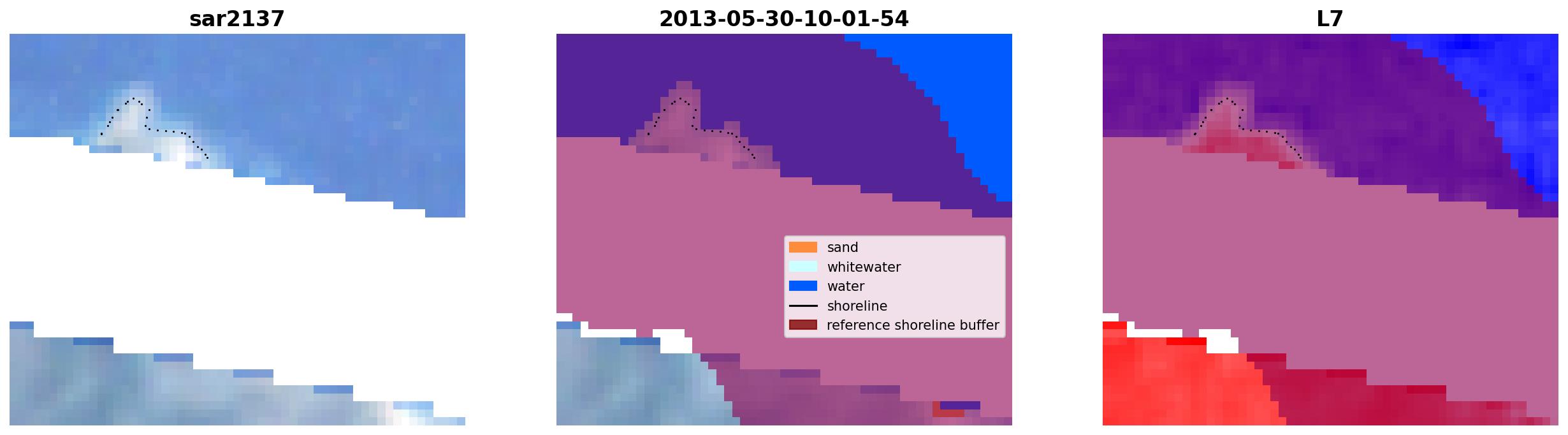 sar2137

2013-05-30-10-01-54

sand
whitewater
water
shoreline
reference shoreline buffer

L7